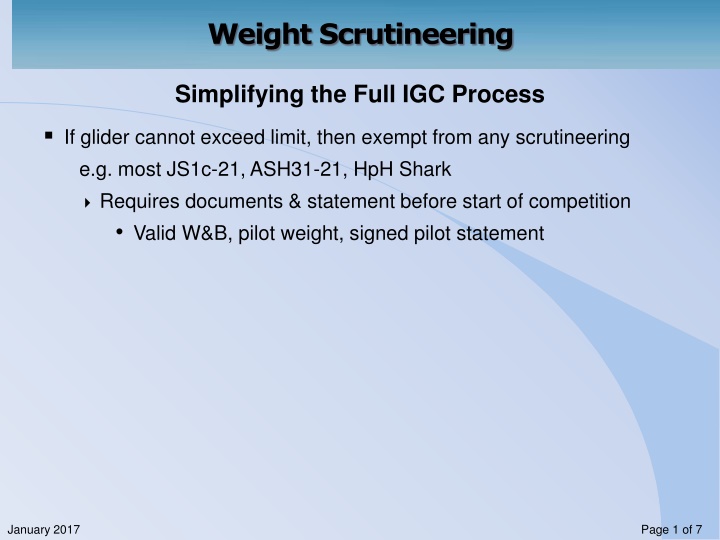 Weight Scrutineering

Simplifying the Full IGC Process

▪ If glider cannot exceed limit, then exempt from any scrutineering
e.g. most JS1c-21, ASH31-21, HpH Shark

‣ Requires documents & statement before start of competition

• Valid W&B, pilot weight, signed pilot statement

January 2017

Page 1 of 7